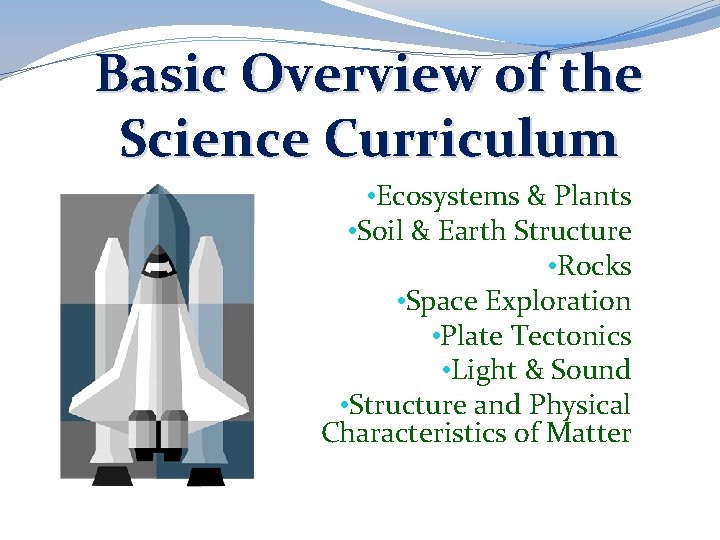 Basic Overview of the Science Curriculum

•Ecosystems & Plants
•Soil & Earth Structure
•Rocks
•Space Exploration
•Plate Tectonics
•Light & Sound
•Structure and Physical Characteristics of Matter